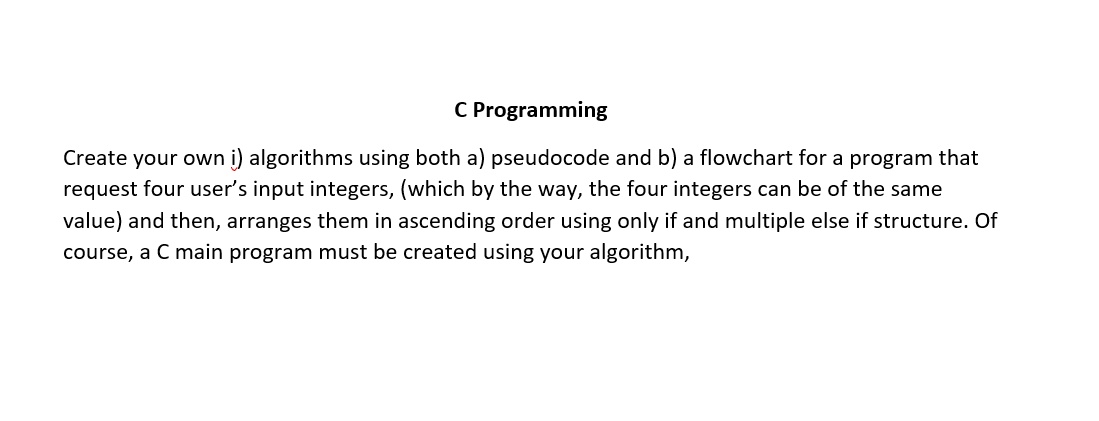 C Programming

Create your own i) algorithms using both a) pseudocode and b) a flowchart for a program that request four user's input integers, (which by the way, the four integers can be of the same value) and then, arranges them in ascending order using only if and multiple else if structure. Of course, a C main program must be created using your algorithm,